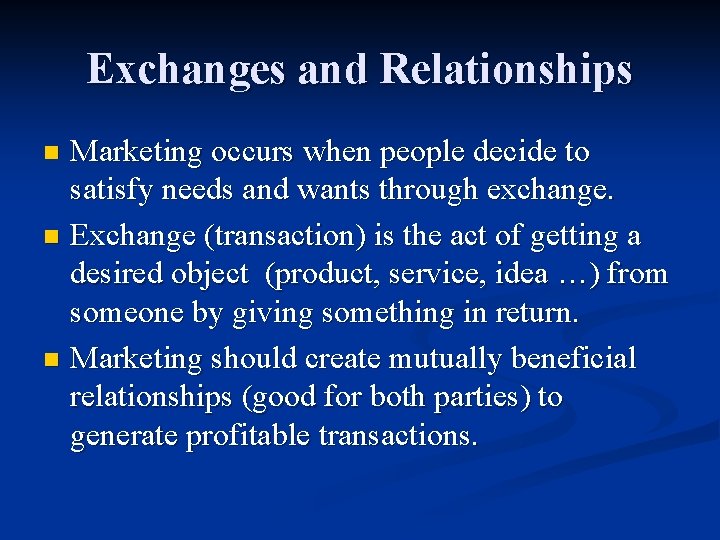 Exchanges and Relationships

- Marketing occurs when people decide to satisfy needs and wants through exchange.
- Exchange (transaction) is the act of getting a desired object (product, service, idea …) from someone by giving something in return.
- Marketing should create mutually beneficial relationships (good for both parties) to generate profitable transactions.